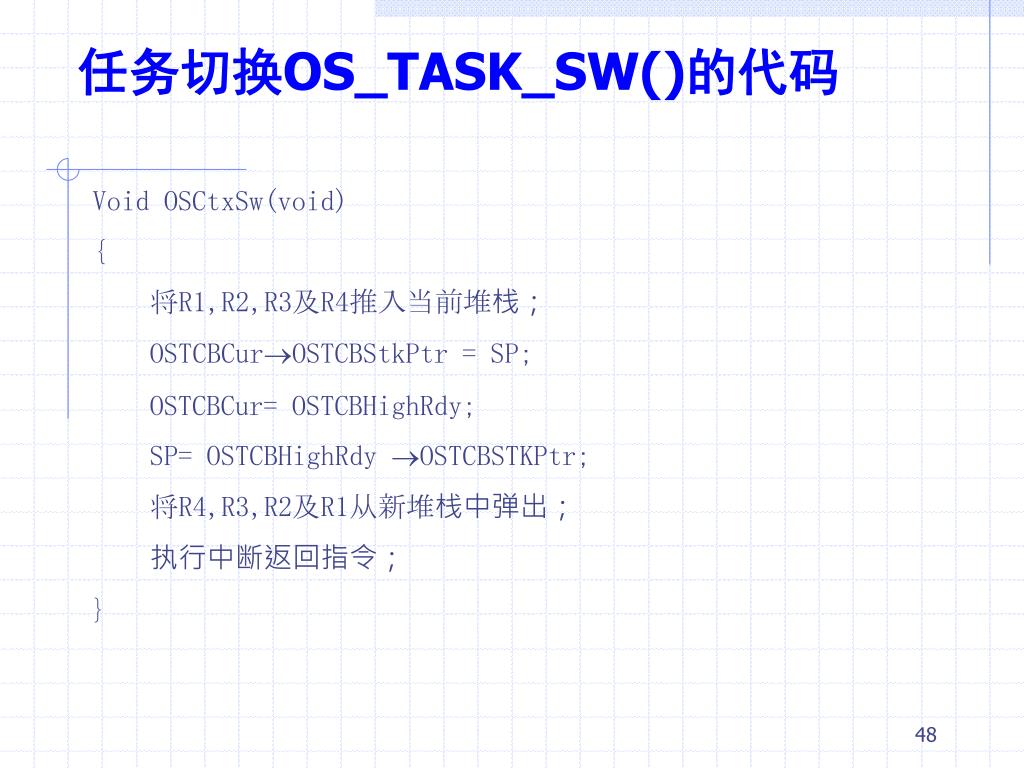 任务切换OS_TASK_SW()的代码

Void OSCtxSw(void)
{
将R1,R2,R3及R4推入当前堆栈；
OSTCBCur→OSTCBStkPtr = SP;
OSTCBCur= OSTCBHighRdy;
SP= OSTCBHighRdy →OSTCBSTKPtr;
将R4,R3,R2及R1从新堆栈中弹出；
执行中断返回指令；
}

48